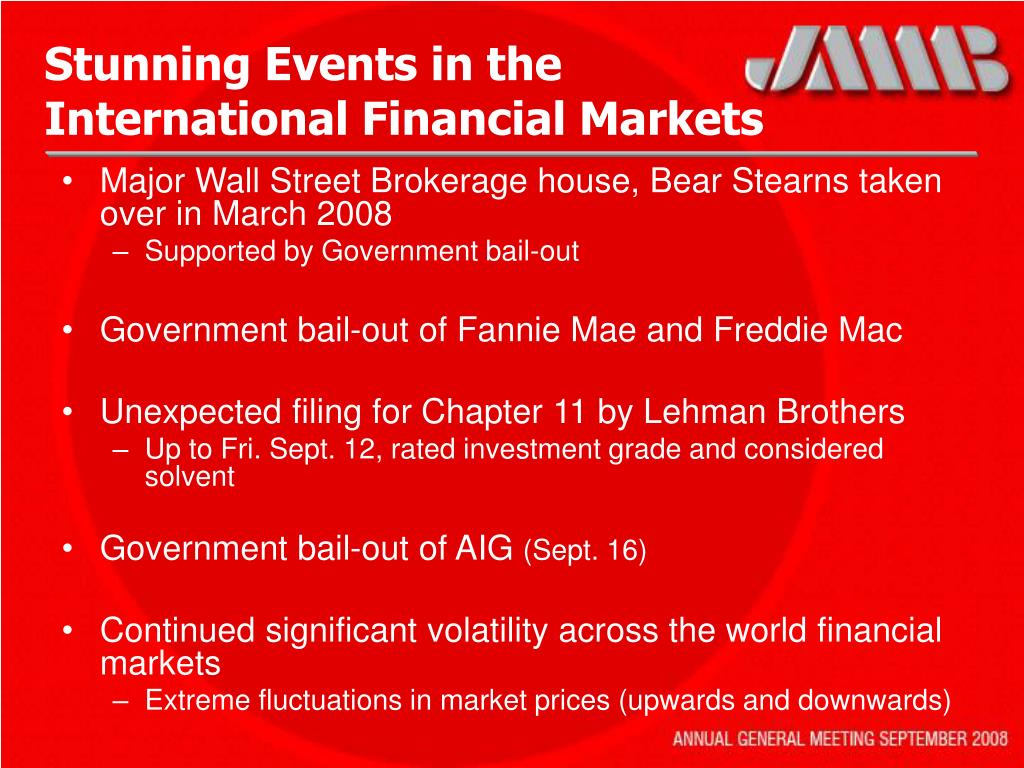 Stunning Events in the International Financial Markets

JMMB

• Major Wall Street Brokerage house, Bear Stearns taken over in March 2008
– Supported by Government bail-out

• Government bail-out of Fannie Mae and Freddie Mac

• Unexpected filing for Chapter 11 by Lehman Brothers
– Up to Fri. Sept. 12, rated investment grade and considered solvent

• Government bail-out of AIG (Sept. 16)

• Continued significant volatility across the world financial markets
– Extreme fluctuations in market prices (upwards and downwards)

ANNUAL GENERAL MEETING SEPTEMBER 2008